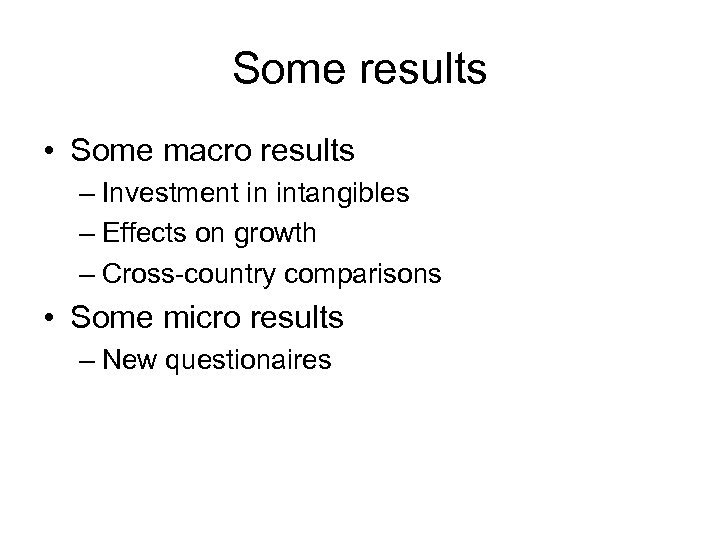 Some results

• Some macro results
– Investment in intangibles
– Effects on growth
– Cross-country comparisons
• Some micro results
– New questionaires